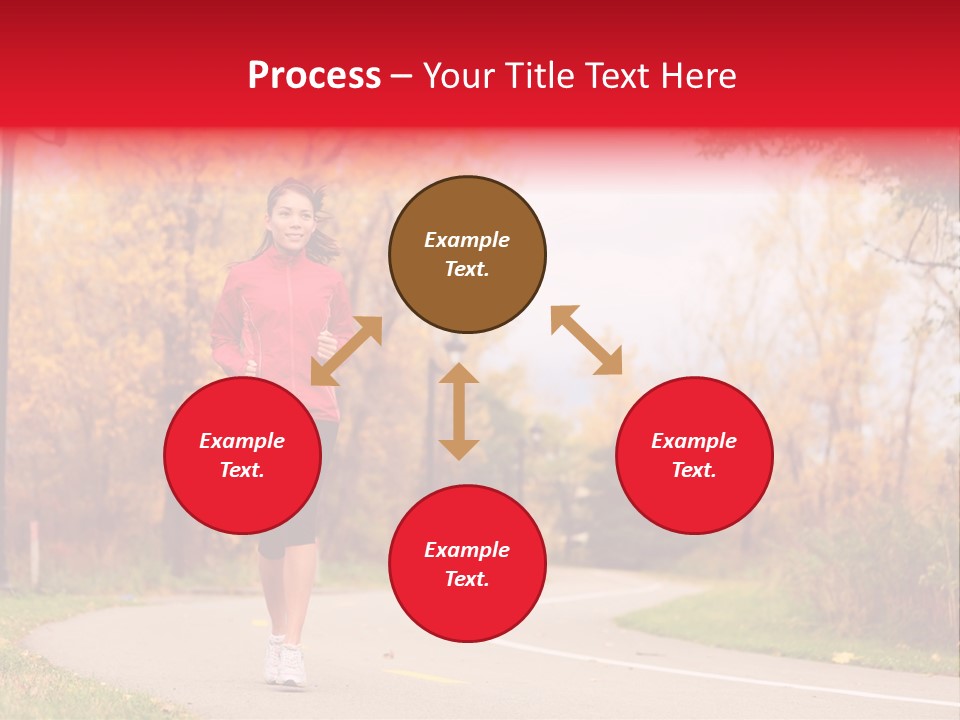 Process – Your Title Text Here

Example Text.

Example Text.

Example Text.

Example Text.